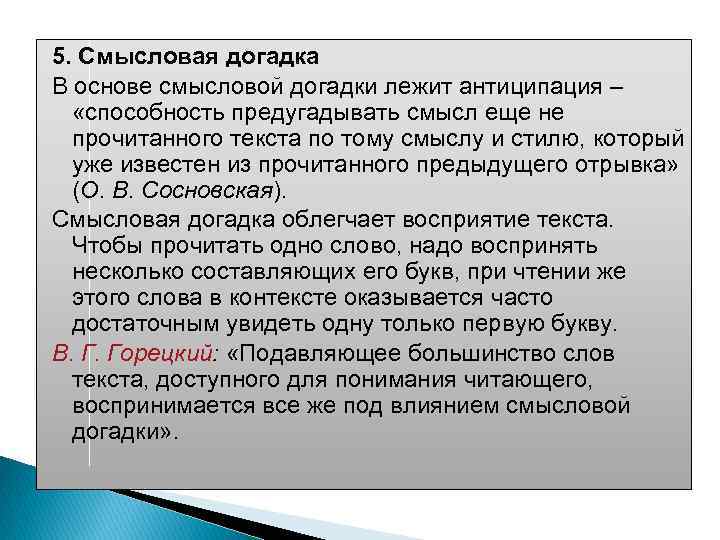 5. Смысловая догадка

В основе смысловой догадки лежит антиципация – «способность предугадывать смысл еще не прочитанного текста по тому смыслу и стилю, который уже известен из прочитанного предыдущего отрывка» (О. В. Сосновская).

Смысловая догадка облегчает восприятие текста. Чтобы прочитать одно слово, надо воспринять несколько составляющих его букв, при чтении же этого слова в контексте оказывается часто достаточным увидеть одну только первую букву.

В. Г. Горецкий: «Подавляющее большинство слов текста, доступного для понимания читающего, воспринимается все же под влиянием смысловой догадки».